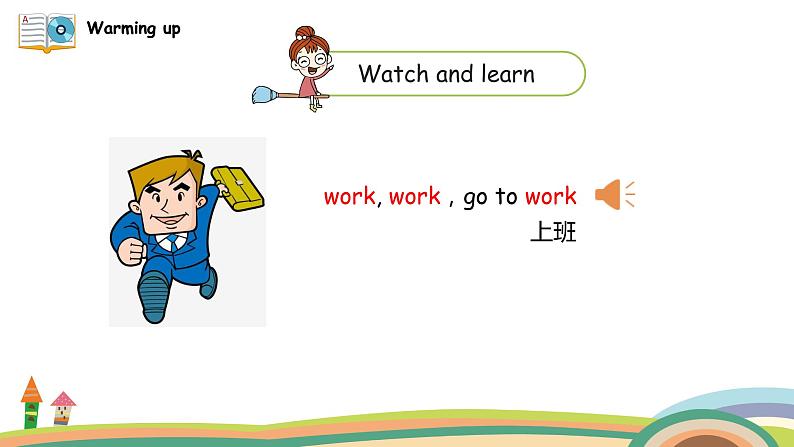 Warming up

Watch and learn

work, work , go to work
上班